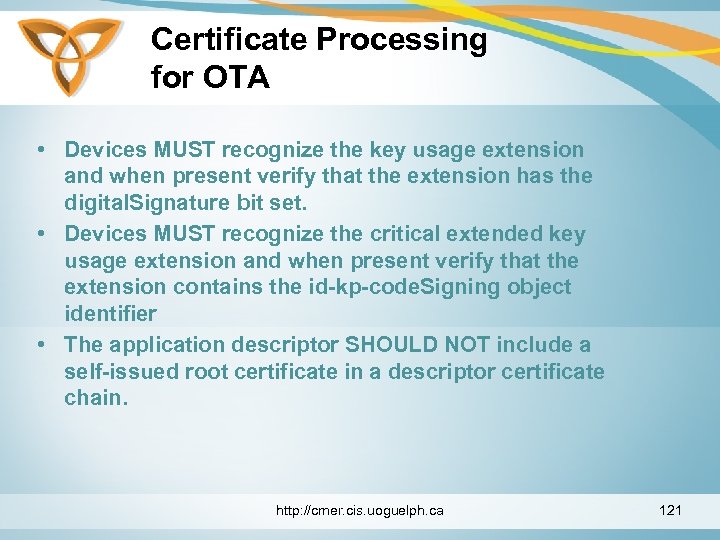 Certificate Processing for OTA

• Devices MUST recognize the key usage extension and when present verify that the extension has the digitalSignature bit set.
• Devices MUST recognize the critical extended key usage extension and when present verify that the extension contains the id-kp-codeSigning object identifier
• The application descriptor SHOULD NOT include a self-issued root certificate in a descriptor certificate chain.

http://cmer.cis.uoguelph.ca

121